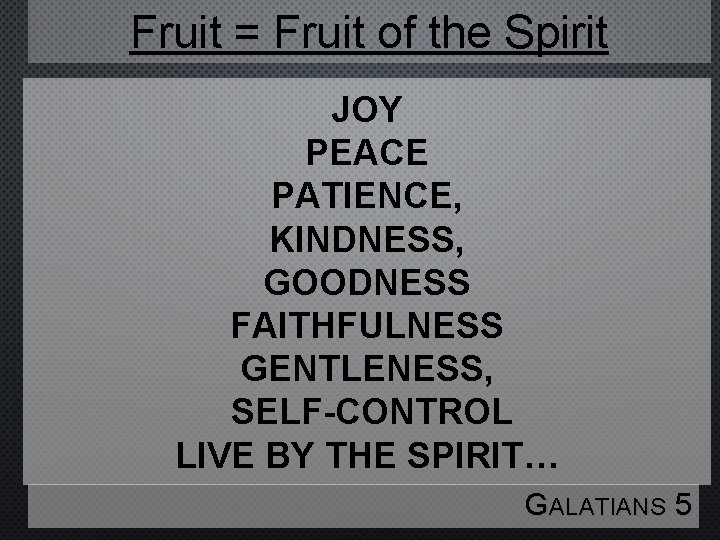 Fruit = Fruit of the Spirit

JOY
PEACE
PATIENCE,
KINDNESS,
GOODNESS
FAITHFULNESS
GENTLENESS,
SELF-CONTROL
LIVE BY THE SPIRIT…

GALATIANS 5